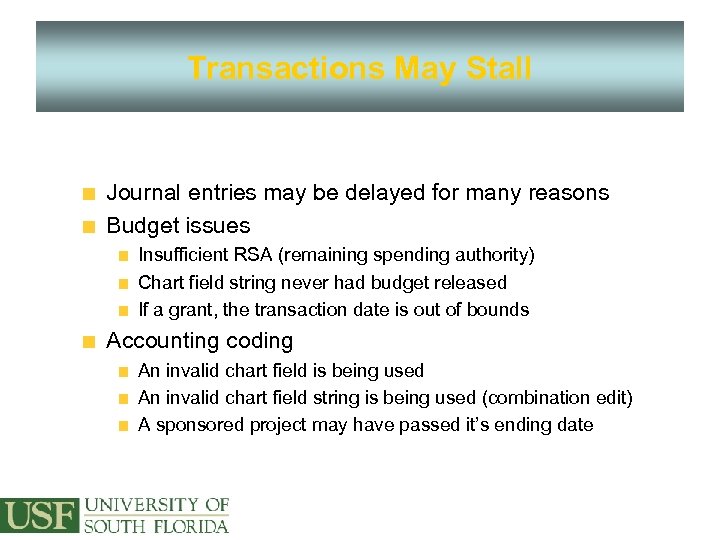 Transactions May Stall

Journal entries may be delayed for many reasons

Budget issues

Insufficient RSA (remaining spending authority)

Chart field string never had budget released

If a grant, the transaction date is out of bounds

Accounting coding

An invalid chart field is being used

An invalid chart field string is being used (combination edit)

A sponsored project may have passed it's ending date

USF UNIVERSITY OF SOUTH FLORIDA